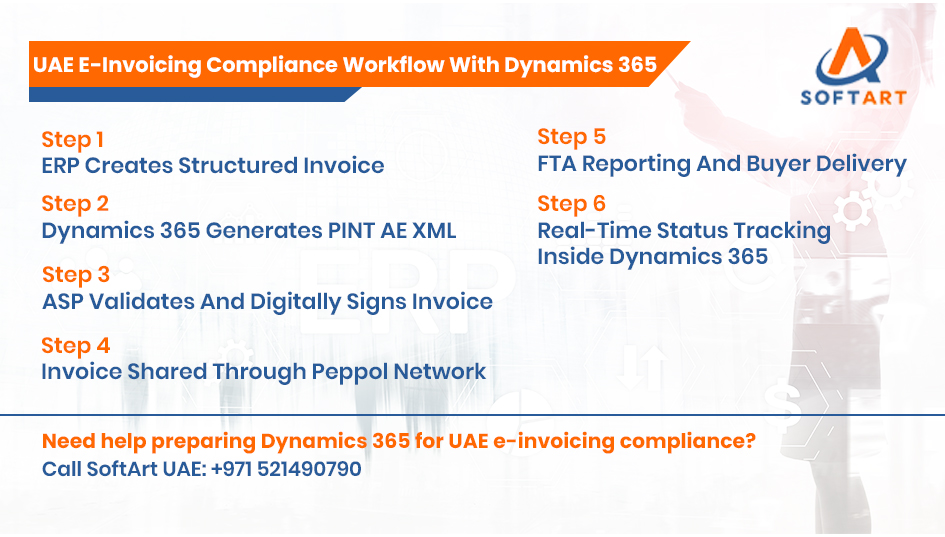 UAE E-Invoicing Compliance Workflow With Dynamics 365

SOFTART

Step 1
ERP Creates Structured Invoice

Step 2
Dynamics 365 Generates PINT AE XML

Step 3
ASP Validates And Digitally Signs Invoice

Step 4
Invoice Shared Through Peppol Network

Step 5
FTA Reporting And Buyer Delivery

Step 6
Real-Time Status Tracking Inside Dynamics 365

ERP

Need help preparing Dynamics 365 for UAE e-invoicing compliance?
Call SoftArt UAE: +971 521490790